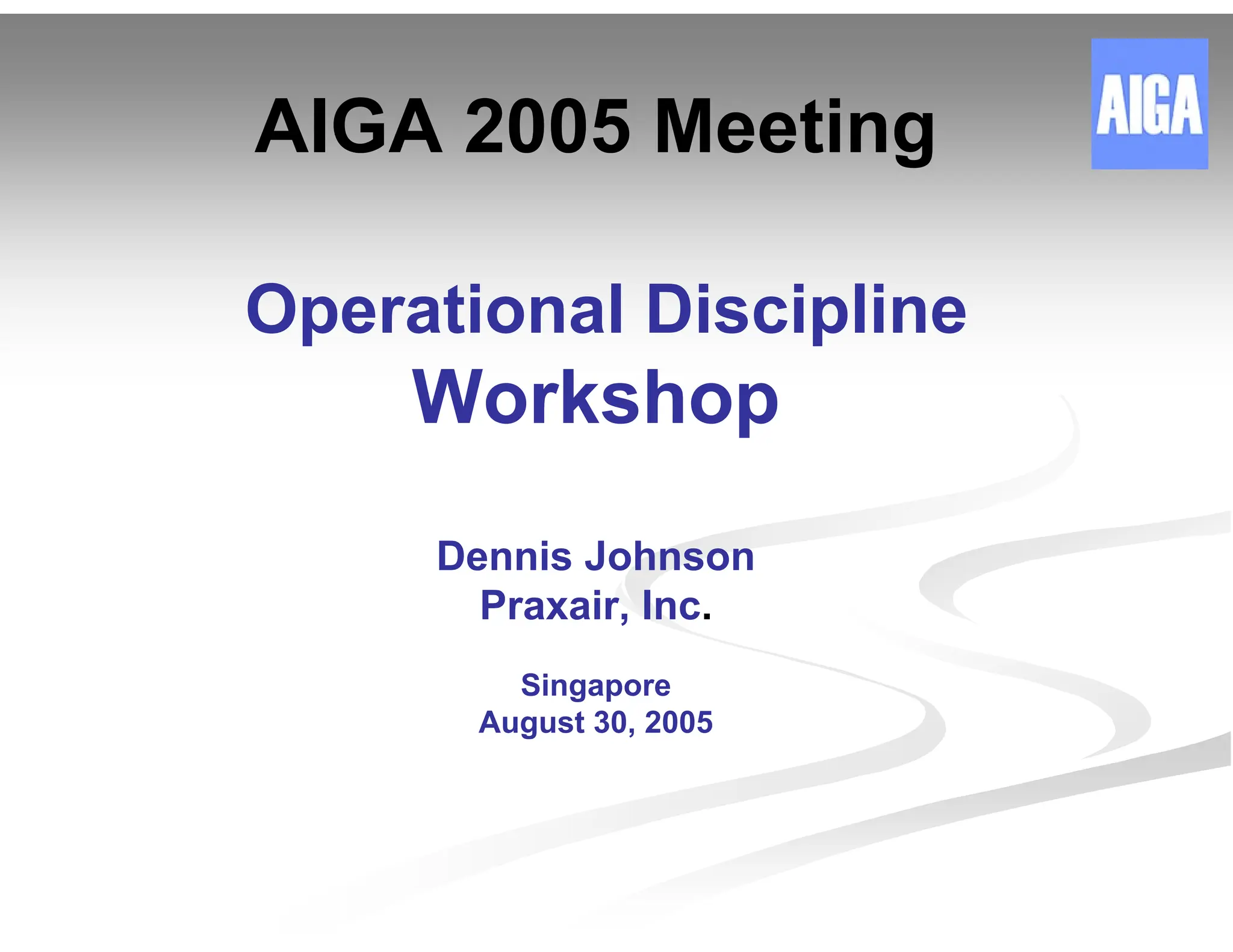 AIGA 2005 Meeting

AIGA

Operational Discipline Workshop

Dennis Johnson
Praxair, Inc.

Singapore
August 30, 2005